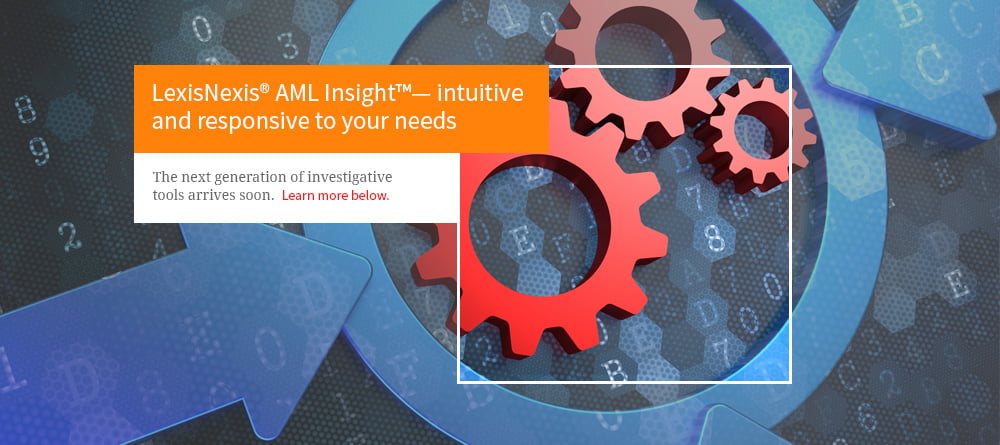 LexisNexis® AML Insight™— intuitive and responsive to your needs

The next generation of investigative tools arrives soon. Learn more below.